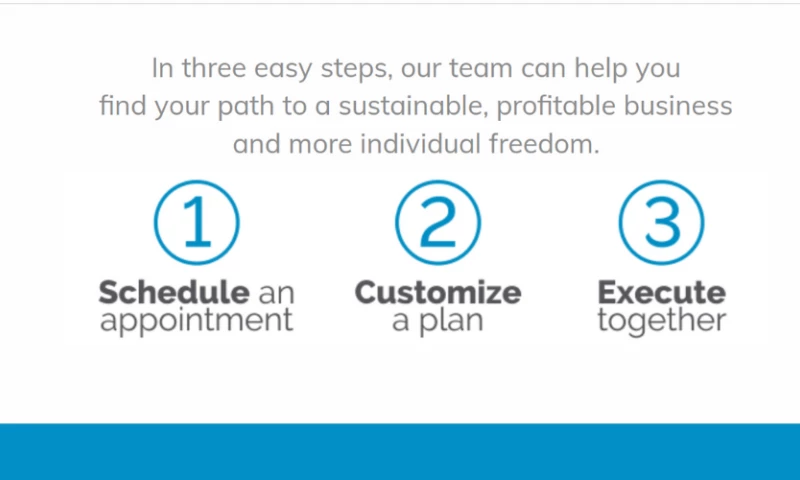 In three easy steps, our team can help you find your path to a sustainable, profitable business and more individual freedom.

1
Schedule an appointment

2
Customize a plan

3
Execute together